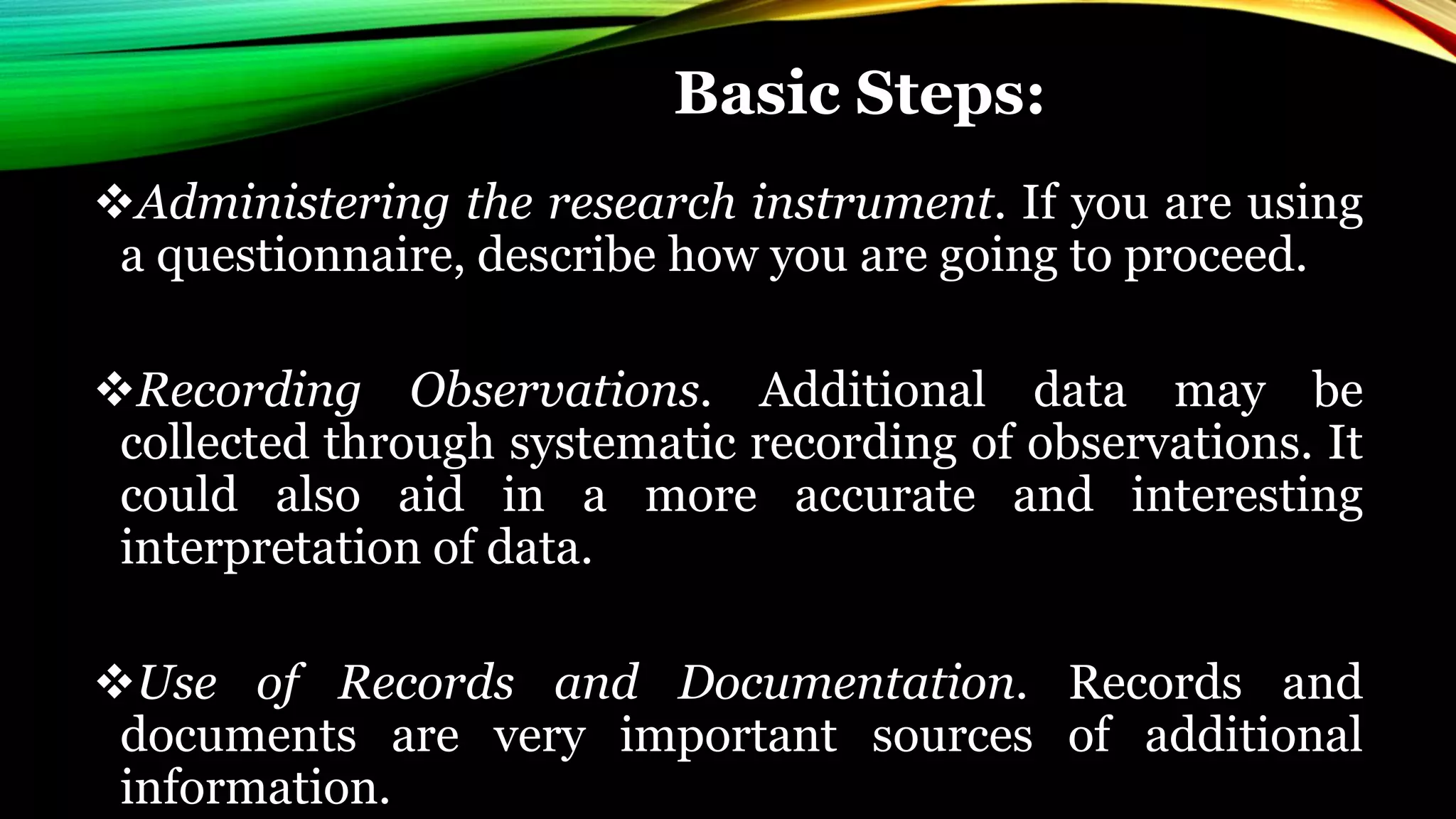 Basic Steps:

❖Administering the research instrument. If you are using a questionnaire, describe how you are going to proceed.

❖Recording Observations. Additional data may be collected through systematic recording of observations. It could also aid in a more accurate and interesting interpretation of data.

❖Use of Records and Documentation. Records and documents are very important sources of additional information.